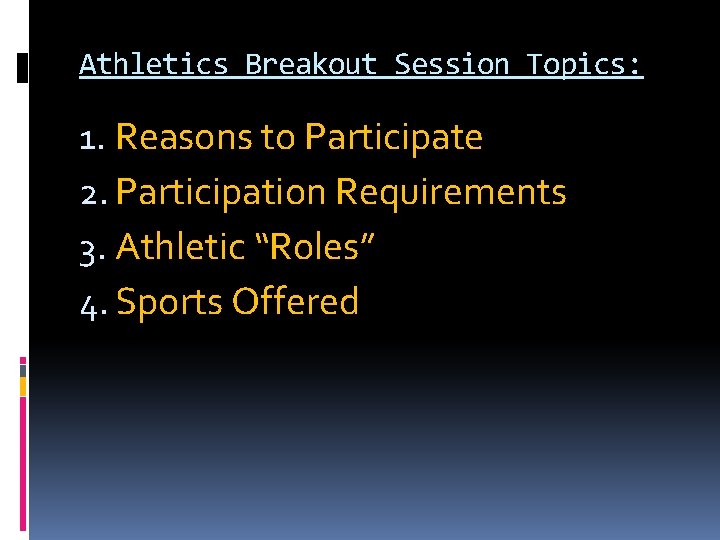 Athletics Breakout Session Topics:

1. Reasons to Participate
2. Participation Requirements
3. Athletic “Roles”
4. Sports Offered